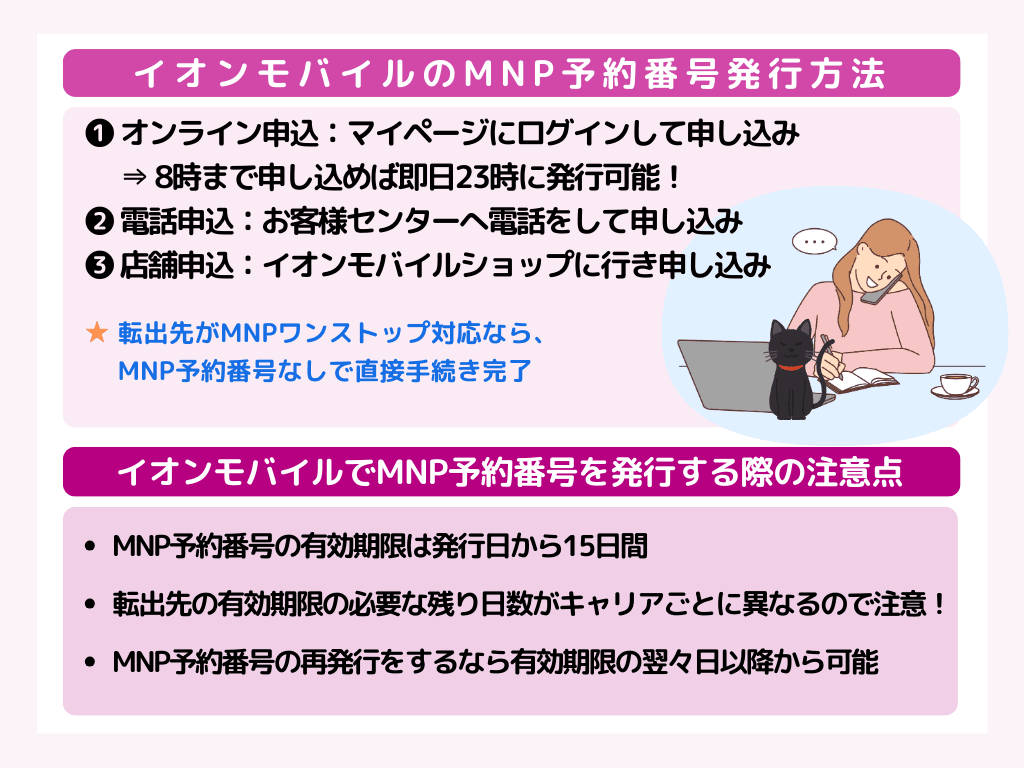 イオンモバイルのMNP予約番号発行方法

❶ オンライン申込：マイページにログインして申し込み
⇒ 8時まで申し込めば即日23時に発行可能！
❷ 電話申込：お客様センターへ電話をして申し込み
❸ 店舗申込：イオンモバイルショップに行き申し込み

★ 転出先がMNPワンストップ対応なら、MNP予約番号なしで直接手続き完了

…

イオンモバイルでMNP予約番号を発行する際の注意点

• MNP予約番号の有効期限は発行日から15日間
• 転出先の有効期限の必要な残り日数がキャリアごとに異なるので注意！
• MNP予約番号の再発行をするなら有効期限の翌々日以降から可能